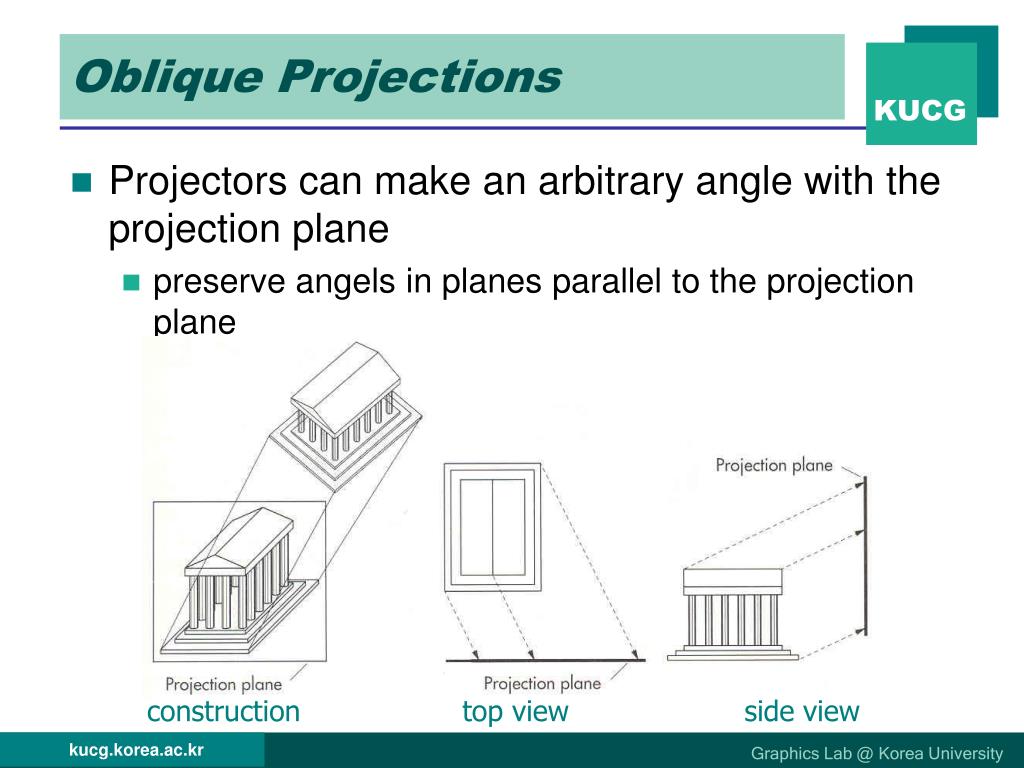 Oblique Projections

KUCG

Projectors can make an arbitrary angle with the projection plane

preserve angels in planes parallel to the projection plane

Projection plane

Projection plane

Projection plane

construction

top view

side view

kucg.korea.ac.kr

Graphics Lab @ Korea University